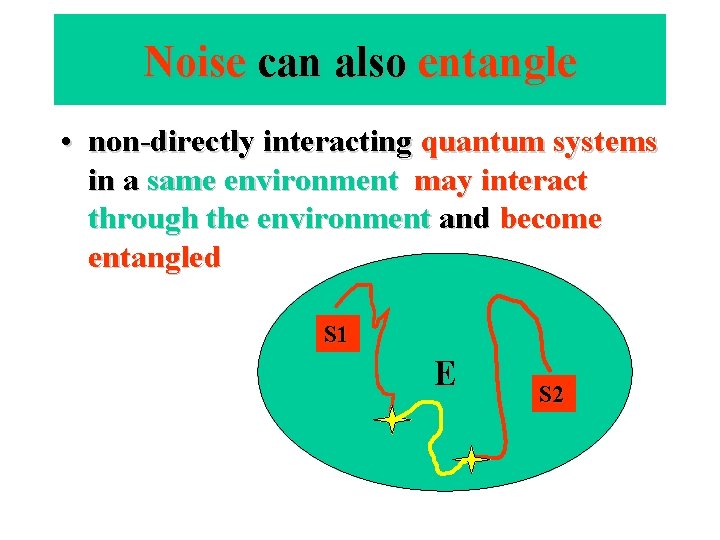 Noise can also entangle

• non-directly interacting quantum systems in a same environment may interact through the environment and become entangled

S1

E

S2